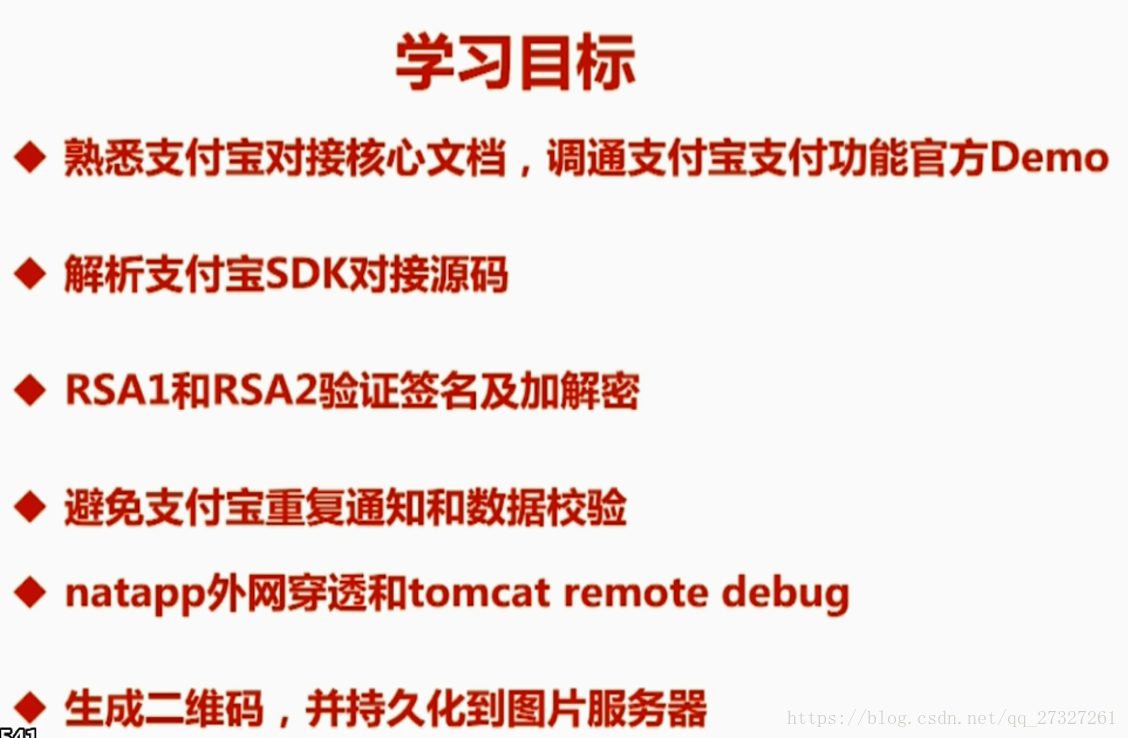 学习目标

◆ 熟悉支付宝对接核心文档，调通支付宝支付功能官方Demo

◆ 解析支付宝SDK对接源码

◆ RSA1和RSA2验证签名及加解密

◆ 避免支付宝重复通知和数据校验

◆ natapp外网穿透和tomcat remote debug

◆ 生成二维码，并持久化到图片服务器

https://blog.csdn.net/qq_27327261